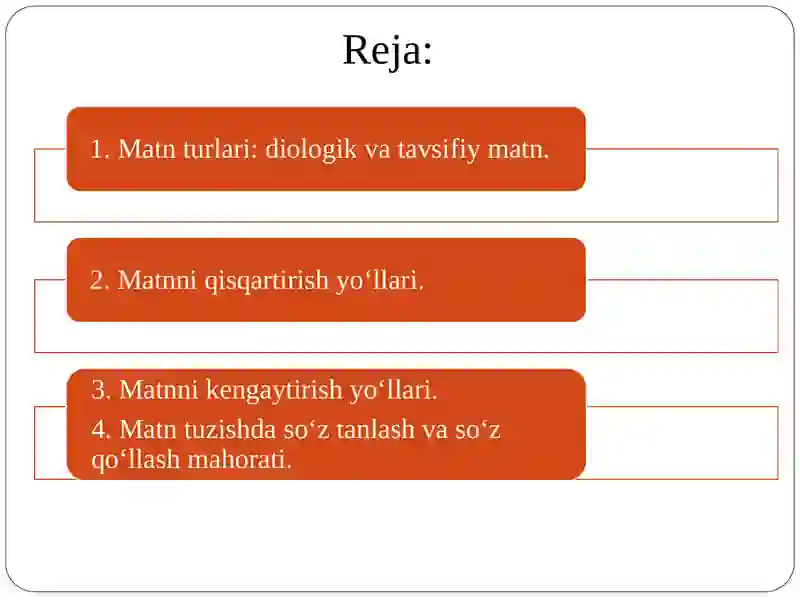 Reja:

1. Matn turlari: diologik va tavsifiy matn.

2. Matnni qisqartirish yo‘llari.

3. Matnni kengaytirish yo‘llari.

4. Matn tuzishda so‘z tanlash va so‘z qo‘llash mahorati.